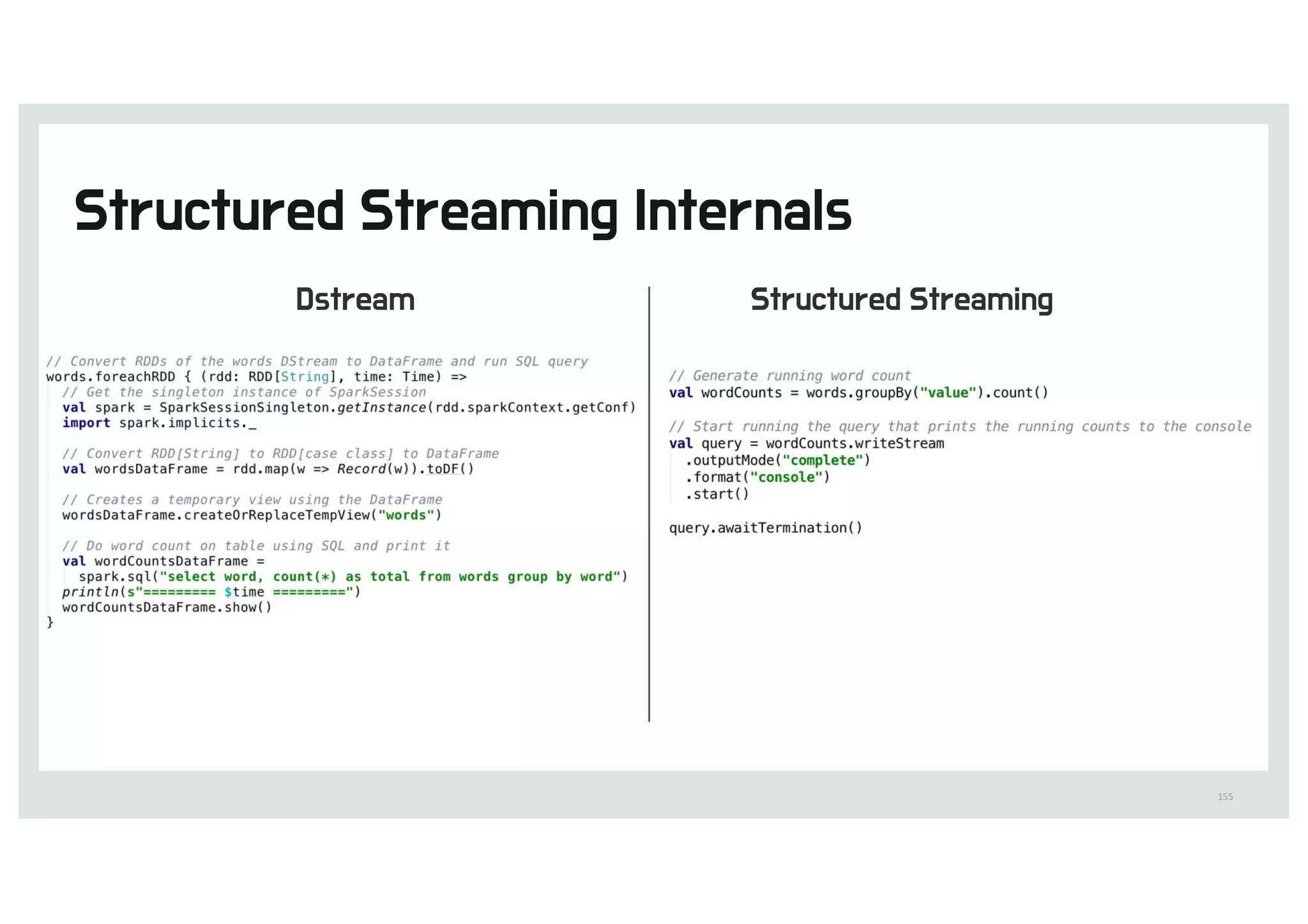 Structured Streaming Internals

Dstream

// Convert RDDs of the words DStream to DataFrame and run SQL query
words.foreachRDD { (rdd: RDD[String], time: Time) =>
  // Get the singleton instance of SparkSession
  val spark = SparkSessionSingleton.getInstance(rdd.sparkContext.getConf)
  import spark.implicits._

  // Convert RDD[String] to RDD[case class] to DataFrame
  val wordsDataFrame = rdd.map(w => Record(w)).toDF()

  // Creates a temporary view using the DataFrame
  wordsDataFrame.createOrReplaceTempView("words")

  // Do word count on table using SQL and print it
  val wordCountsDataFrame =
    spark.sql("select word, count(*) as total from words group by word")
  println(s"========= $time =========")
  wordCountsDataFrame.show()
}

Structured Streaming

// Generate running word count
val wordCounts = words.groupBy("value").count()

// Start running the query that prints the running counts to the console
val query = wordCounts.writeStream
  .outputMode("complete")
  .format("console")
  .start()

query.awaitTermination()

155